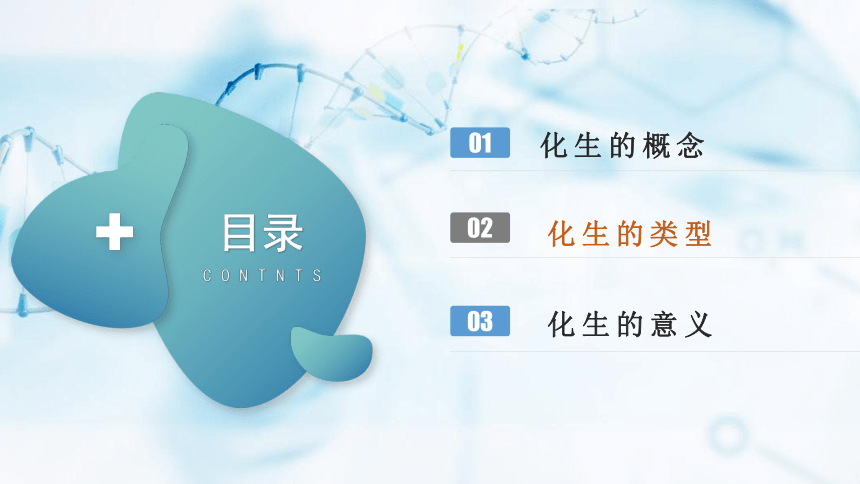 目录
CONTNTS

01 化生的概念

02 化生的类型

03 化生的意义